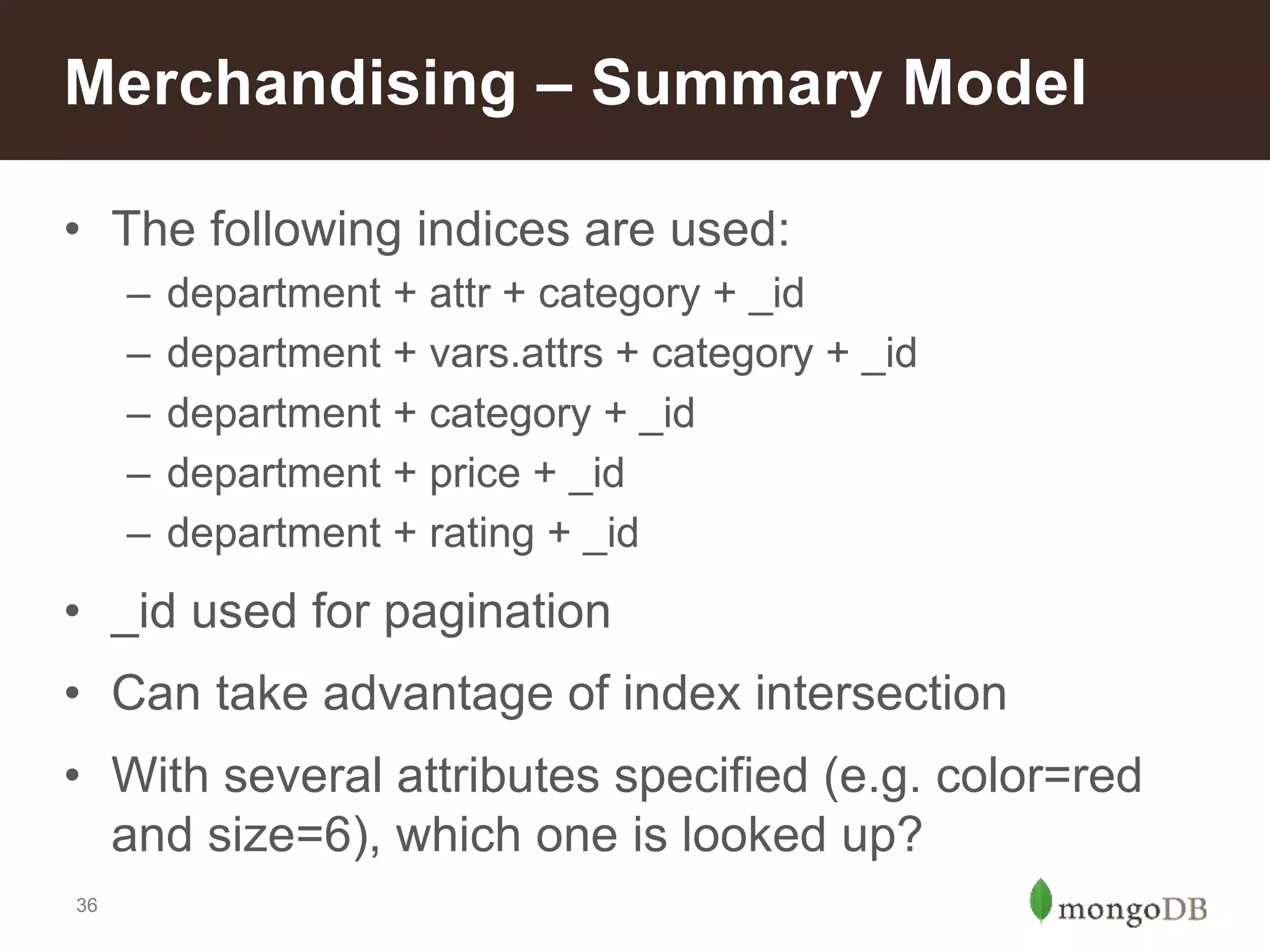 Merchandising – Summary Model

• The following indices are used:
– department + attr + category + _id
– department + vars.attrs + category + _id
– department + category + _id
– department + price + _id
– department + rating + _id

• _id used for pagination

• Can take advantage of index intersection

• With several attributes specified (e.g. color=red and size=6), which one is looked up?

36

mongoDB